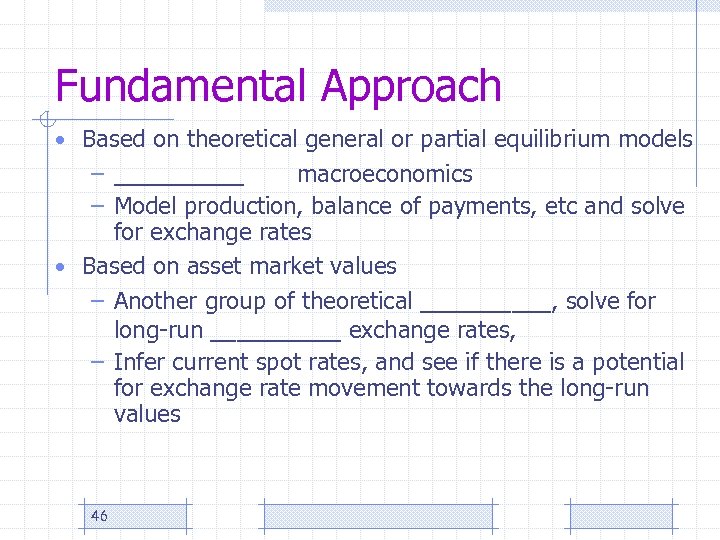 Fundamental Approach

• Based on theoretical general or partial equilibrium models
  – __________ macroeconomics
  – Model production, balance of payments, etc and solve for exchange rates
• Based on asset market values
  – Another group of theoretical __________, solve for long-run __________ exchange rates,
  – Infer current spot rates, and see if there is a potential for exchange rate movement towards the long-run values

46